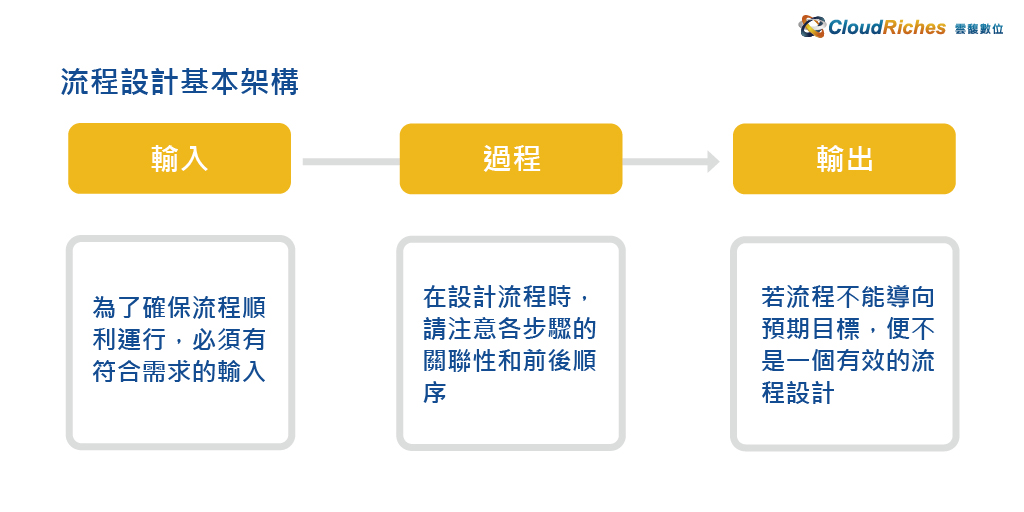 CloudRiches 雲馥數位

流程設計基本架構

輸入

過程

輸出

為了確保流程順利運行，必須有符合需求的輸入

在設計流程時，請注意各步驟的關聯性和前後順序

若流程不能導向預期目標，便不是一個有效的流程設計